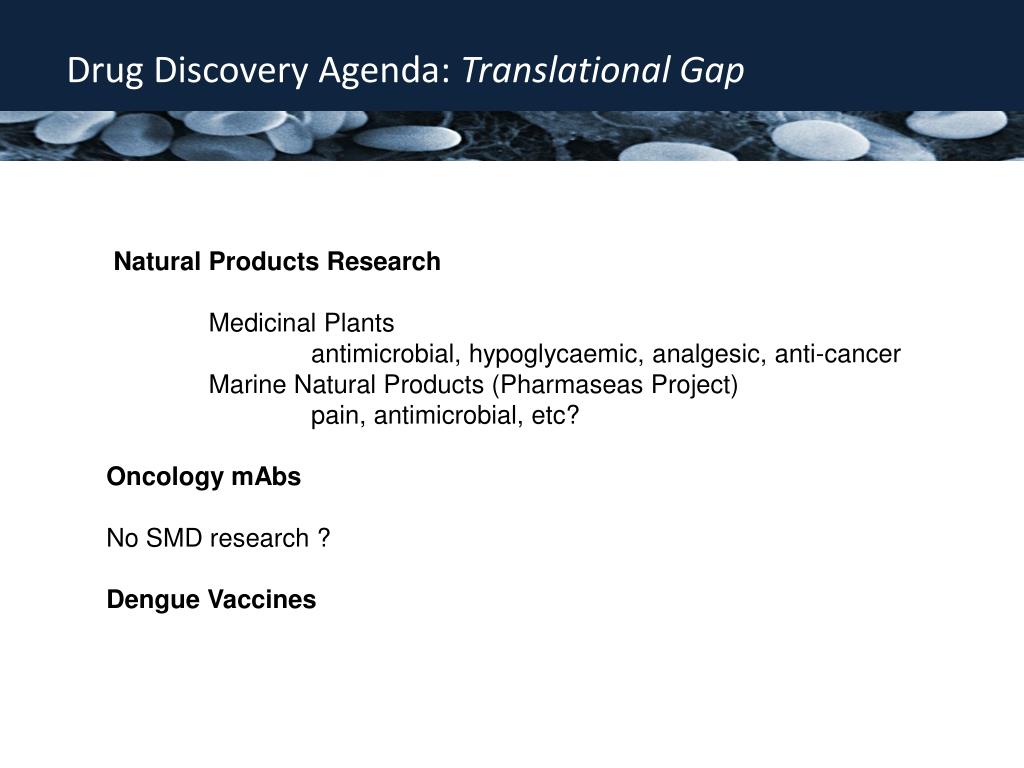 Drug Discovery Agenda: Translational Gap

Natural Products Research

Medicinal Plants
antimicrobial, hypoglycaemic, analgesic, anti-cancer
Marine Natural Products (Pharmaseas Project)
pain, antimicrobial, etc?

Oncology mAbs

No SMD research ?

Dengue Vaccines